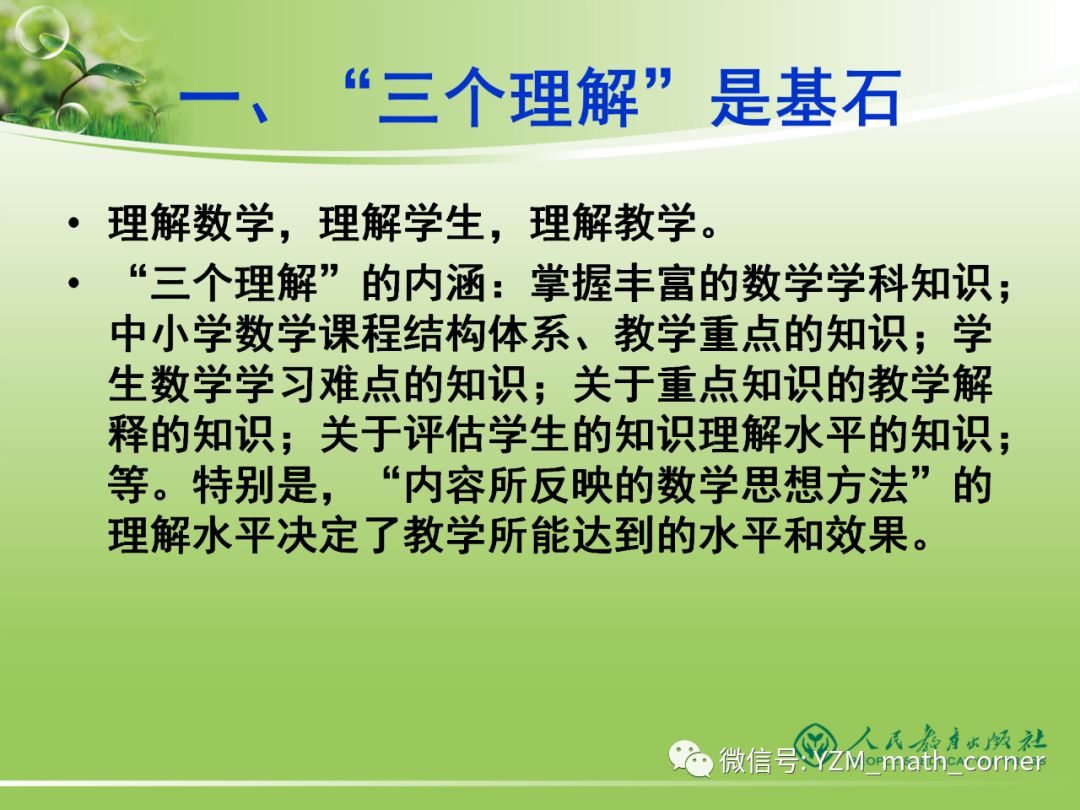 一、“三个理解”是基石

• 理解数学，理解学生，理解教学。

• “三个理解”的内涵：掌握丰富的数学学科知识；中小学数学课程结构体系、教学重点的知识；学生数学学习难点的知识；关于重点知识的教学解释的知识；关于评估学生的知识理解水平的知识；等。特别是，“内容所反映的数学思想方法”的理解水平决定了教学所能达到的水平和效果。

人民教育出版社

微信号: YZM_math_corner